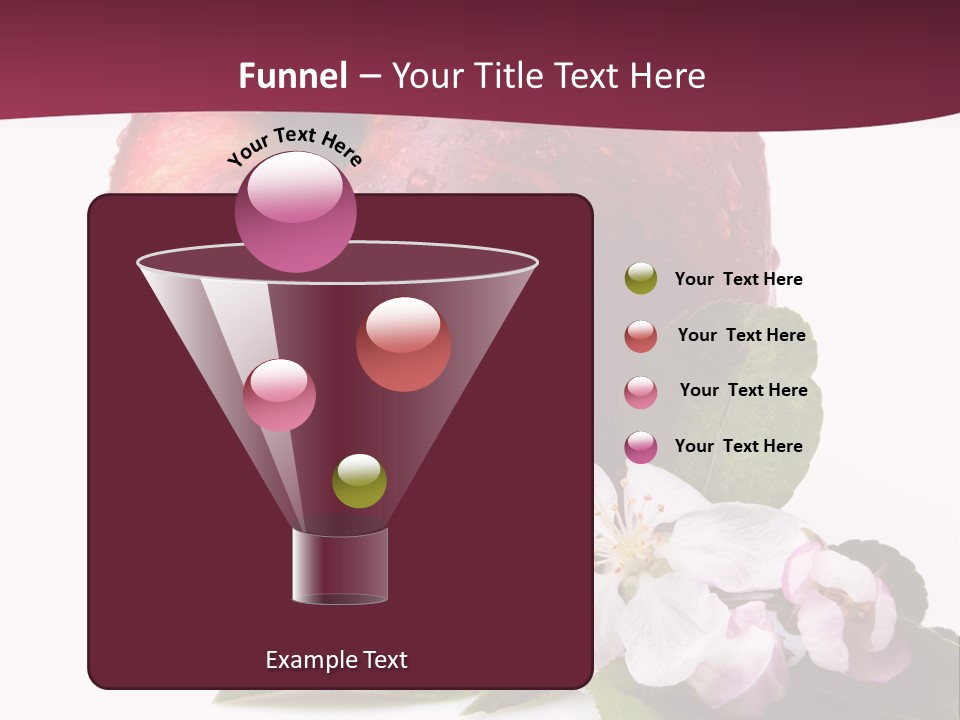 Funnel – Your Title Text Here

Your Text Here

Your Text Here

Your Text Here

Your Text Here

Your Text Here

Example Text